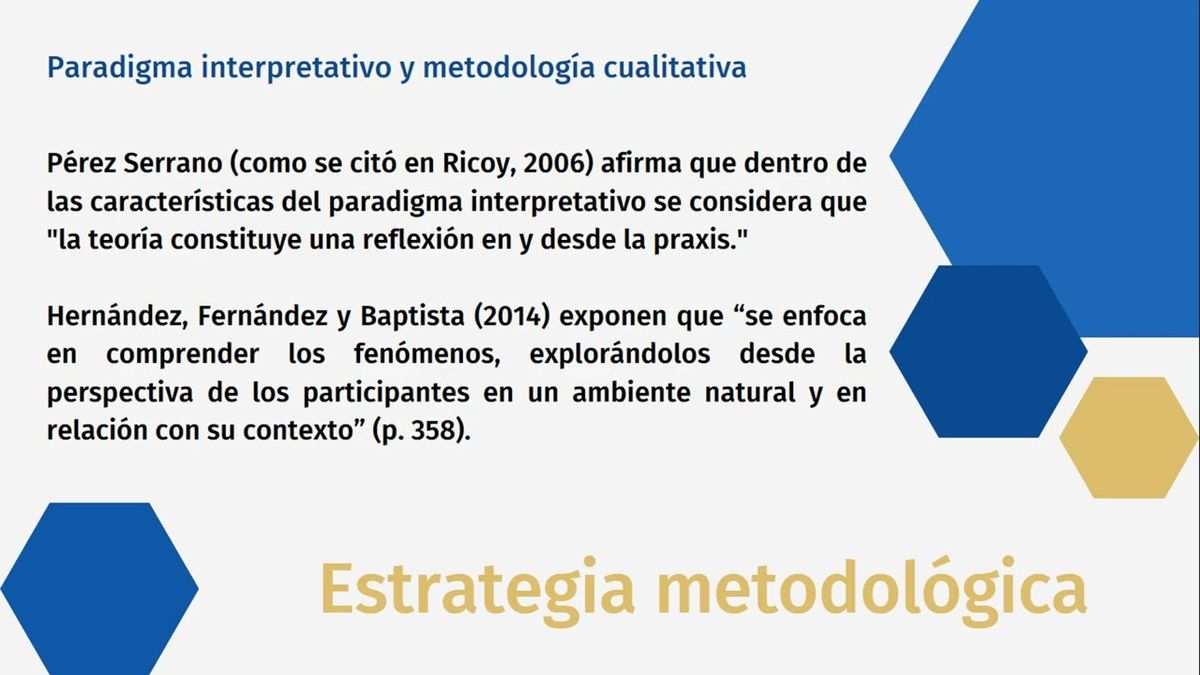 Paradigma interpretativo y metodología cualitativa

Pérez Serrano (como se citó en Ricoy, 2006) afirma que dentro de las características del paradigma interpretativo se considera que "la teoría constituye una reflexión en y desde la praxis."

Hernández, Fernández y Baptista (2014) exponen que “se enfoca en comprender los fenómenos, explorándolos desde la perspectiva de los participantes en un ambiente natural y en relación con su contexto” (p. 358).

Estrategia metodológica